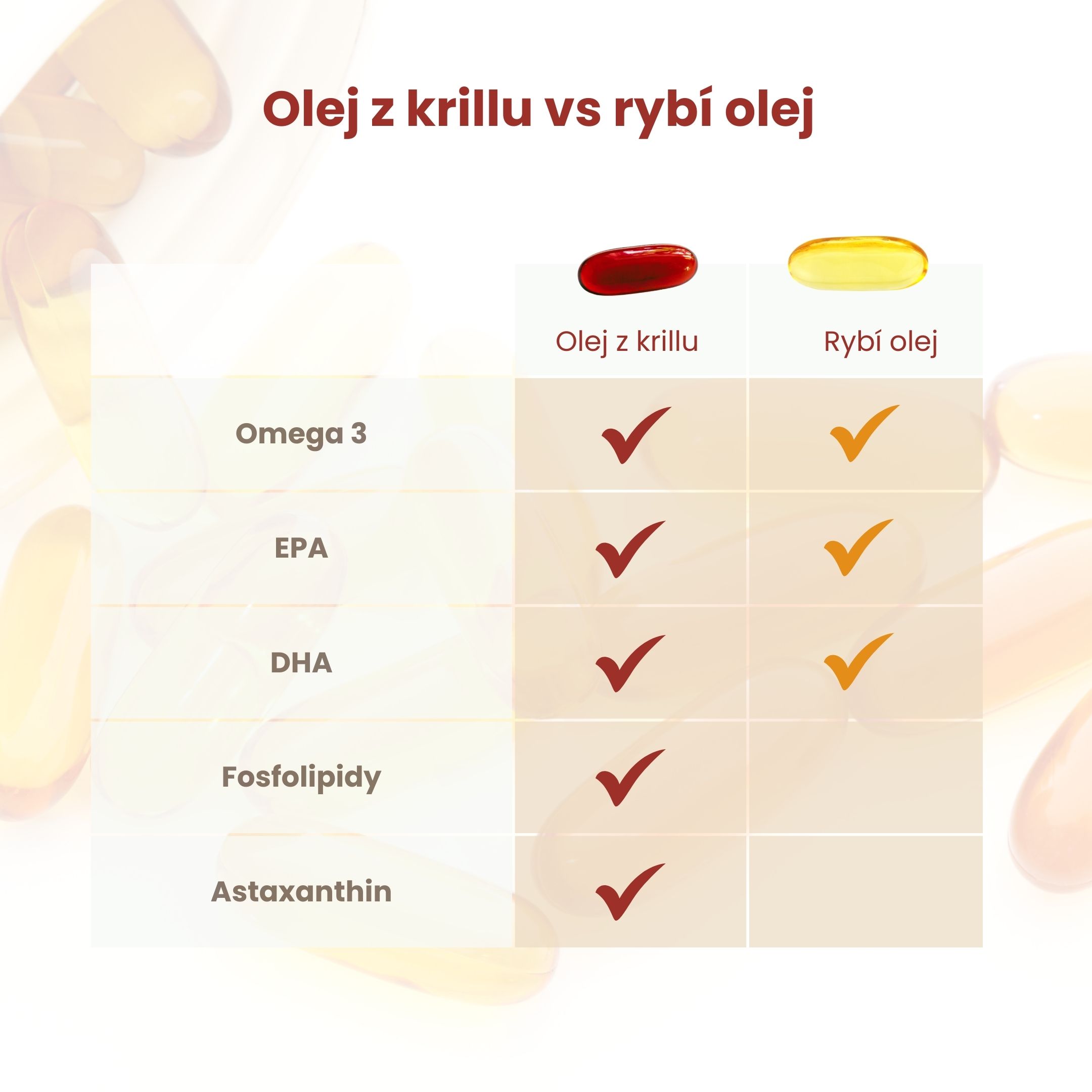 Olej z krillu vs rybí olej

|  | Olej z krillu | Rybí olej |
|---|---|---|
| Omega 3 | ✓ | ✓ |
| EPA | ✓ | ✓ |
| DHA | ✓ | ✓ |
| Fosfolipidy | ✓ |  |
| Astaxanthin | ✓ |  |